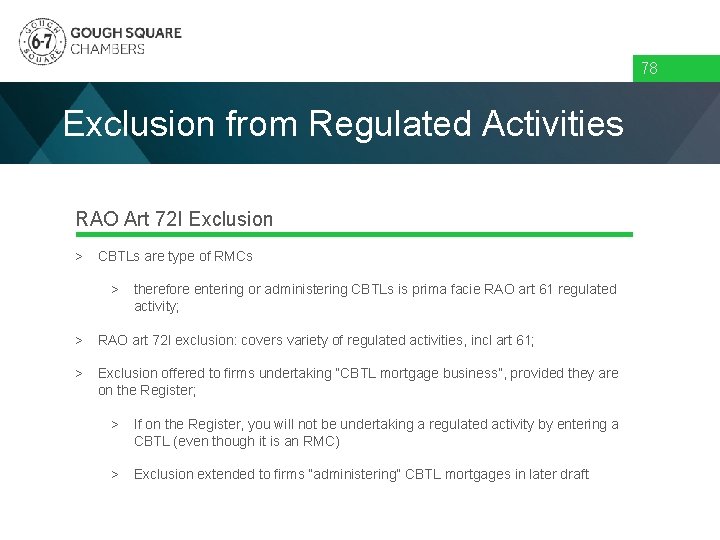 GOUGH 6-7 SQUARE

GOUGH SQUARE CHAMBERS

78

Exclusion from Regulated Activities

RAO Art 72I Exclusion

> CBTLs are type of RMCs

> therefore entering or administering CBTLs is prima facie RAO art 61 regulated activity;

> RAO art 72I exclusion: covers variety of regulated activities, incl art 61;

> Exclusion offered to firms undertaking "CBTL mortgage business", provided they are on the Register;

> If on the Register, you will not be undertaking a regulated activity by entering a CBTL (even though it is an RMC)

> Exclusion extended to firms "administering" CBTL mortgages in later draft